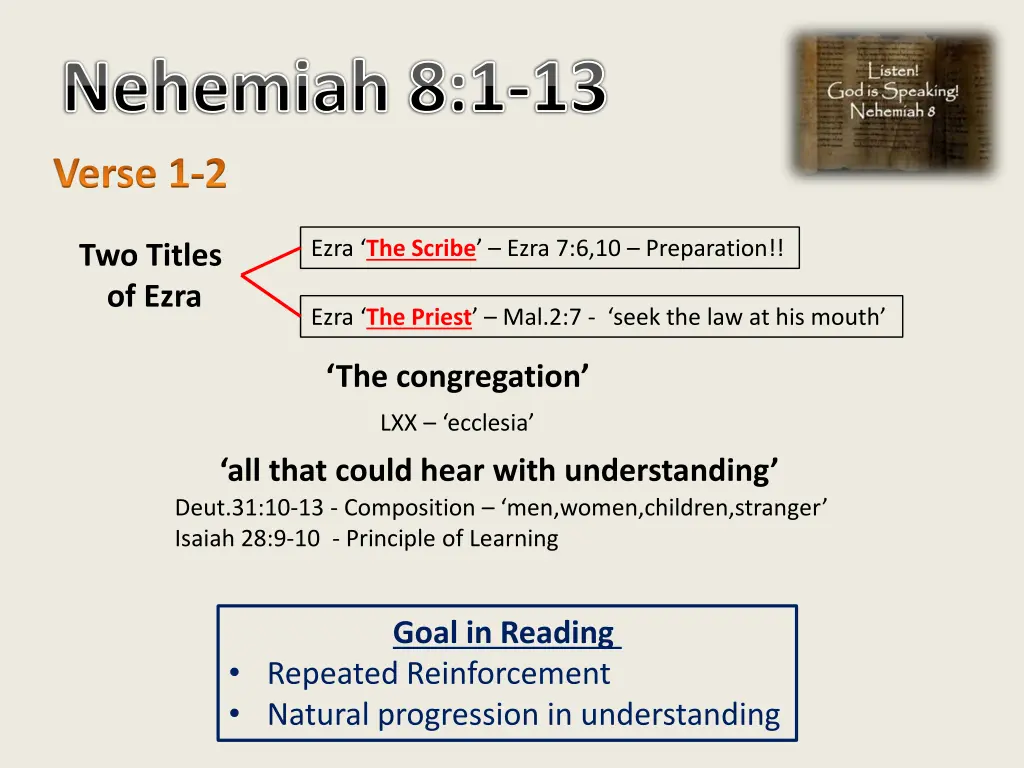 Nehemiah 8:1-13

Listen! God is Speaking! Nehemiah 8

Verse 1-2

Two Titles of Ezra

Ezra ‘The Scribe’ – Ezra 7:6,10 – Preparation!!

Ezra ‘The Priest’ – Mal.2:7 - ‘seek the law at his mouth’

‘The congregation’

LXX – ‘ecclesia’

‘all that could hear with understanding’

Deut.31:10-13 - Composition – ‘men,women,children,stranger’
Isaiah 28:9-10 - Principle of Learning

Goal in Reading
• Repeated Reinforcement
• Natural progression in understanding